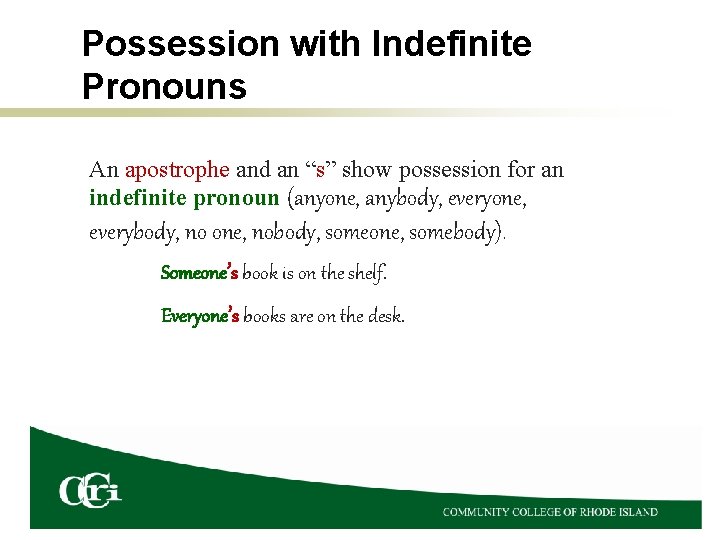 Possession with Indefinite Pronouns

An apostrophe and an "s" show possession for an indefinite pronoun (anyone, anybody, everyone, everybody, no one, nobody, someone, somebody).

Someone's book is on the shelf.

Everyone's books are on the desk.

CCRI

COMMUNITY COLLEGE OF RHODE ISLAND